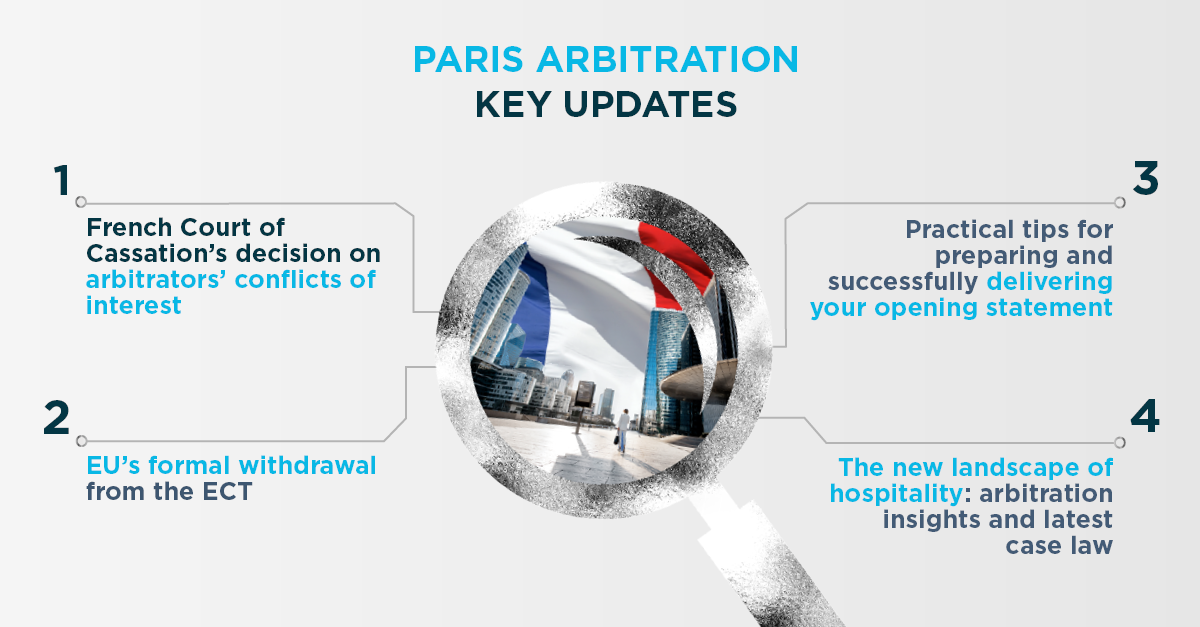 PARIS ARBITRATION
KEY UPDATES

1

French Court of Cassation's decision on arbitrators' conflicts of interest

2

EU's formal withdrawal from the ECT

3

Practical tips for preparing and successfully delivering your opening statement

4

The new landscape of hospitality: arbitration insights and latest case law